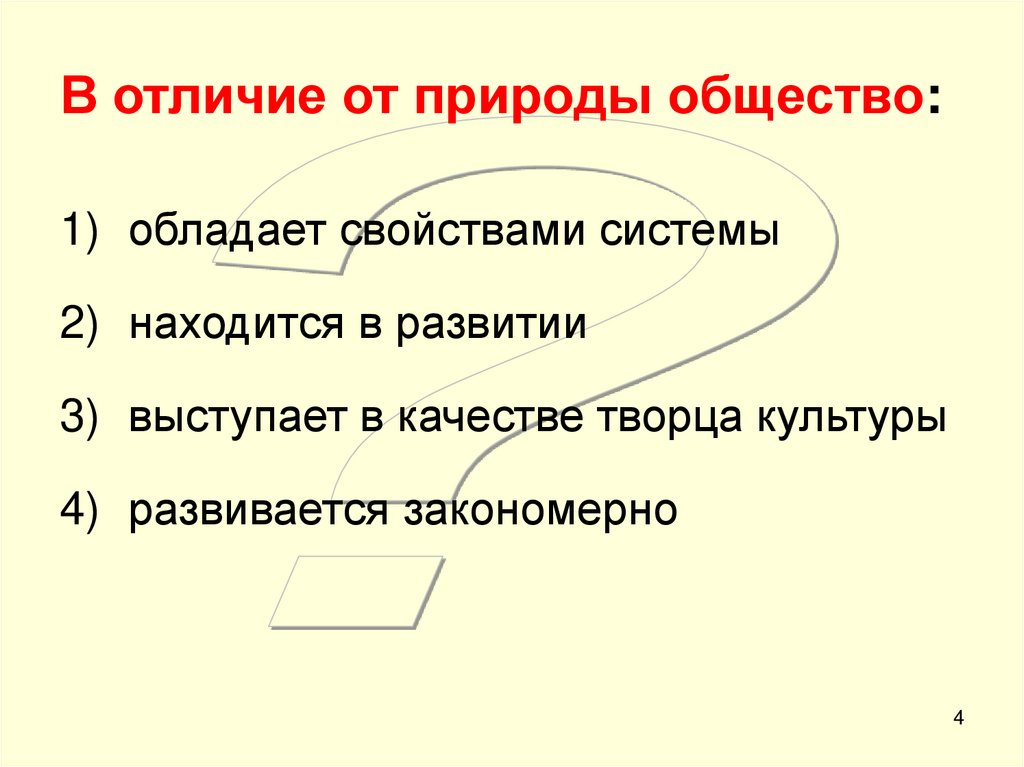 В отличие от природы общество:

1) обладает свойствами системы

2) находится в развитии

3) выступает в качестве творца культуры

4) развивается закономерно

4